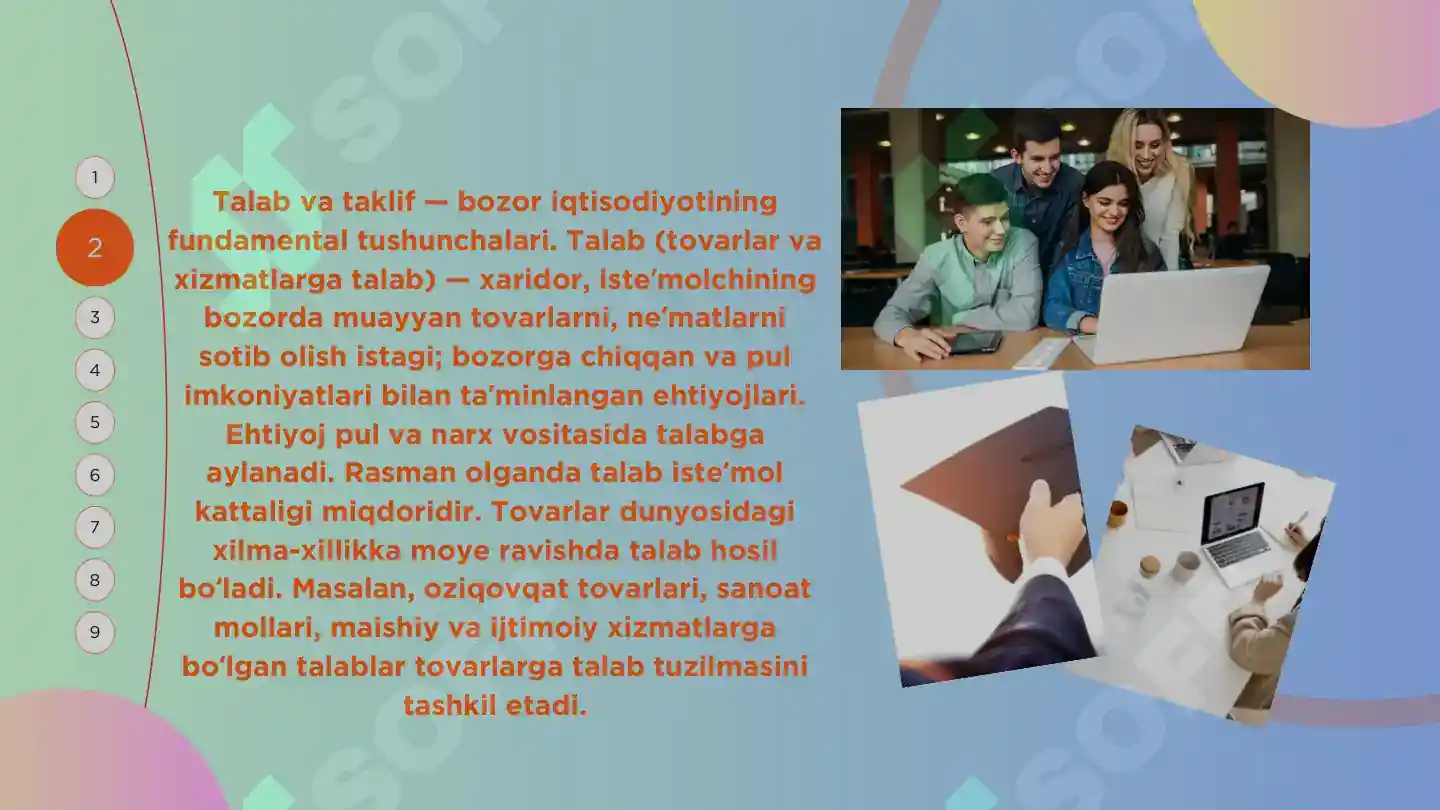 1
2
3
4
5
6
7
8
9

Talab va taklif — bozor iqtisodiyotining fundamental tushunchalari. Talab (tovarlar va xizmatlarga talab) — xaridor, iste'molchining bozorda muayyan tovarlarni, ne'matlarni sotib olish istagi; bozorga chiqqan va pul imkoniyatlari bilan ta'minlangan ehtiyojlari. Ehtiyoj pul va narx vositasida talabga aylanadi. Rasman olganda talab iste'mol kattaligi miqdoridir. Tovarlar dunyosidagi xilma-xillikka moye ravishda talab hosil bo'ladi. Masalan, oziqovqat tovarlari, sanoat mollari, maishiy va ijtimoiy xizmatlarga bo'lgan talablar tovarlarga talab tuzilmasini tashkil etadi.